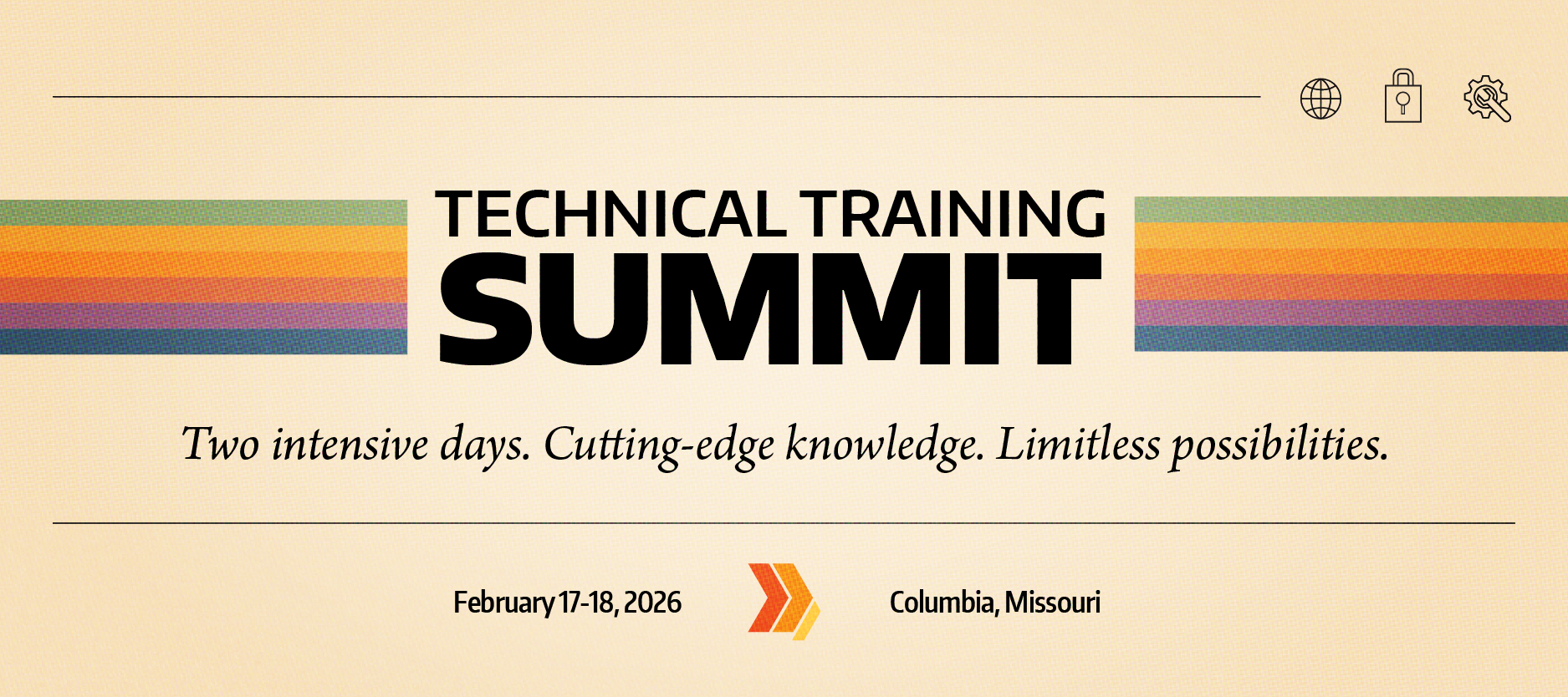 TECHNICAL TRAINING
SUMMIT

Two intensive days. Cutting-edge knowledge. Limitless possibilities.

February 17-18, 2026

Columbia, Missouri